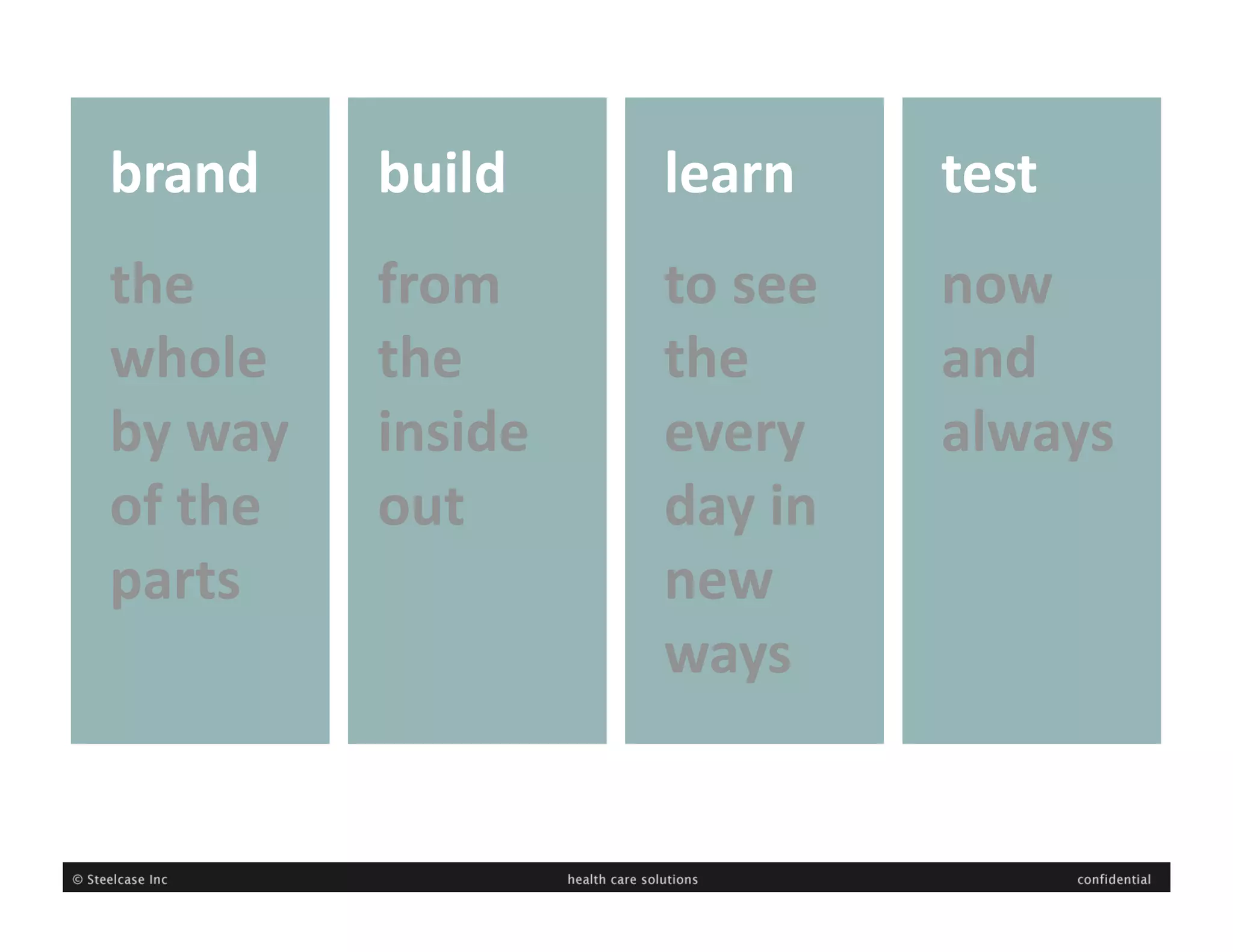 brand

the whole by way of the parts

build

from the inside out

learn

to see the every day in new ways

test

now and always

© Steelcase Inc health care solutions confidential